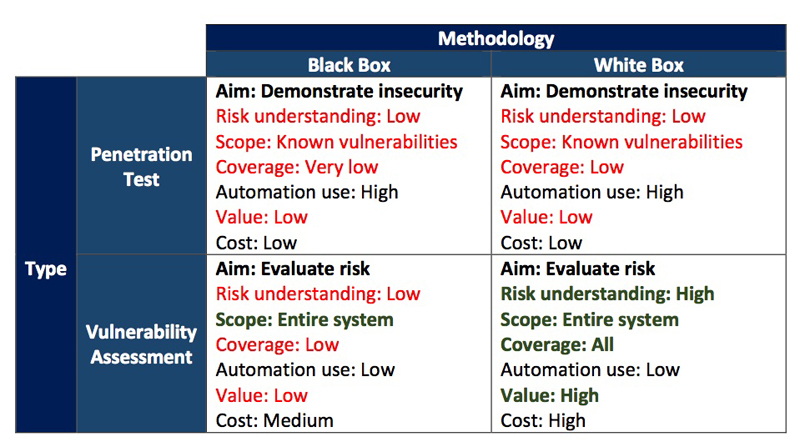 | | | Methodology | |
|---|---|---|---|
| | | Black Box | White Box |
| Type | Penetration Test | Aim: Demonstrate insecurity<br>Risk understanding: Low<br>Scope: Known vulnerabilities<br>Coverage: Very low<br>Automation use: High<br>Value: Low<br>Cost: Low | Aim: Demonstrate insecurity<br>Risk understanding: Low<br>Scope: Known vulnerabilities<br>Coverage: Low<br>Automation use: High<br>Value: Low<br>Cost: Low |
| Type | Vulnerability Assessment | Aim: Evaluate risk<br>Risk understanding: Low<br>Scope: Entire system<br>Coverage: Low<br>Automation use: Low<br>Value: Low<br>Cost: Medium | Aim: Evaluate risk<br>Risk understanding: High<br>Scope: Entire system<br>Coverage: All<br>Automation use: Low<br>Value: High<br>Cost: High |